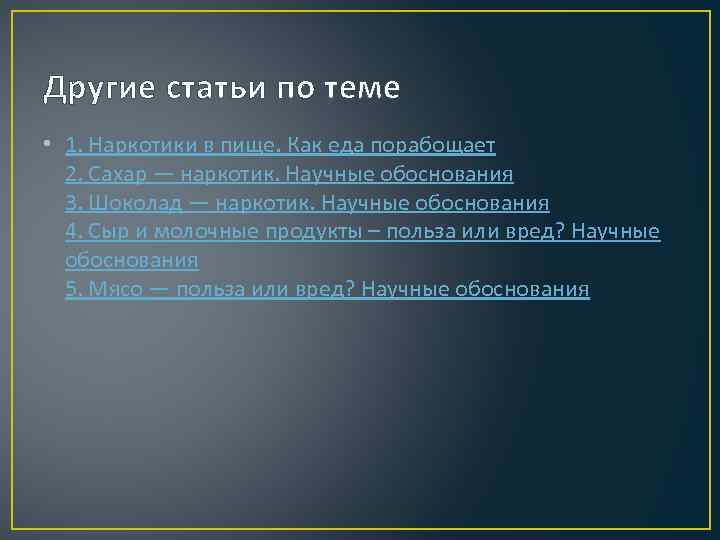 Другие статьи по теме

• 1. Наркотики в пище. Как еда порабощает
2. Сахар — наркотик. Научные обоснования
3. Шоколад — наркотик. Научные обоснования
4. Сыр и молочные продукты – польза или вред? Научные обоснования
5. Мясо — польза или вред? Научные обоснования